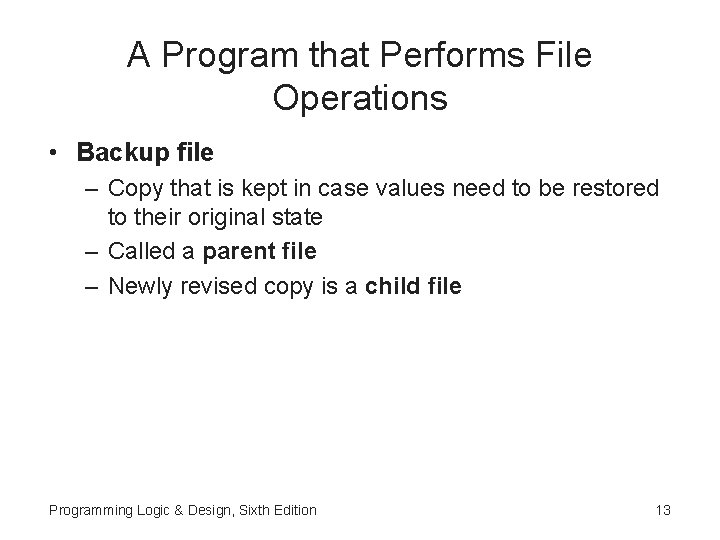 A Program that Performs File Operations

• Backup file
– Copy that is kept in case values need to be restored to their original state
– Called a parent file
– Newly revised copy is a child file

Programming Logic & Design, Sixth Edition

13